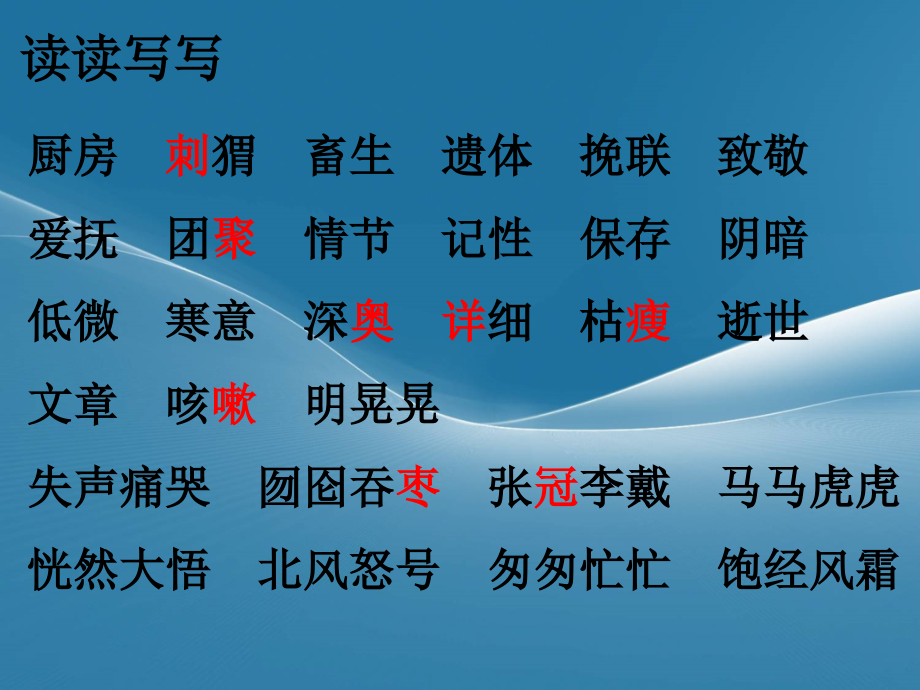 读读写写

厨房　刺猬　畜生　遗体　挽联　致敬

爱抚　团聚　情节　记性　保存　阴暗

低微　寒意　深奥　详细　枯瘦　逝世

文章　咳嗽　明晃晃

失声痛哭　囫囵吞枣　张冠李戴　马马虎虎

恍然大悟　北风怒号　匆匆忙忙　饱经风霜